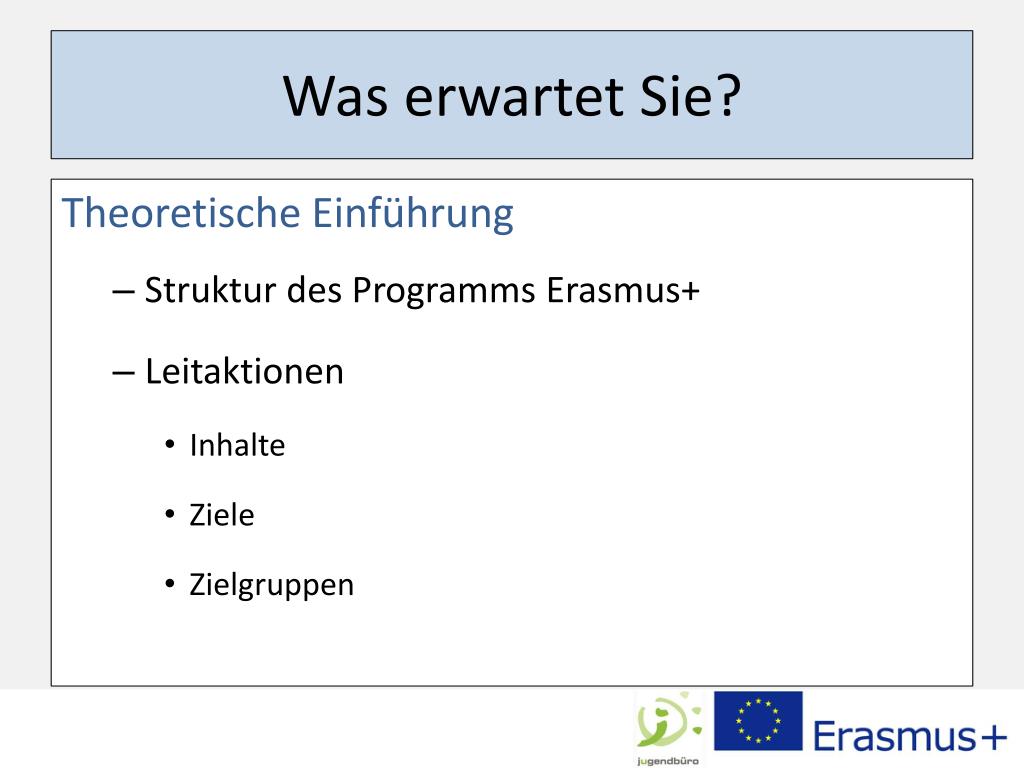 Was erwartet Sie?

Theoretische Einführung

– Struktur des Programms Erasmus+

– Leitaktionen

• Inhalte

• Ziele

• Zielgruppen

jugendbüro

Erasmus+